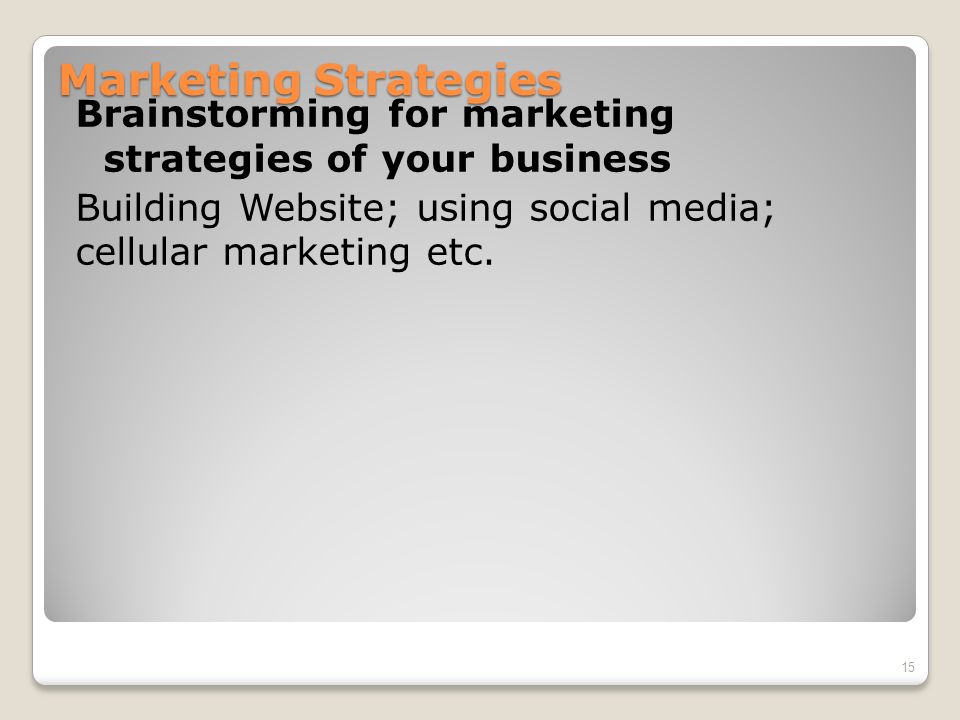 Marketing Strategies

Brainstorming for marketing strategies of your business

Building Website; using social media; cellular marketing etc.

15